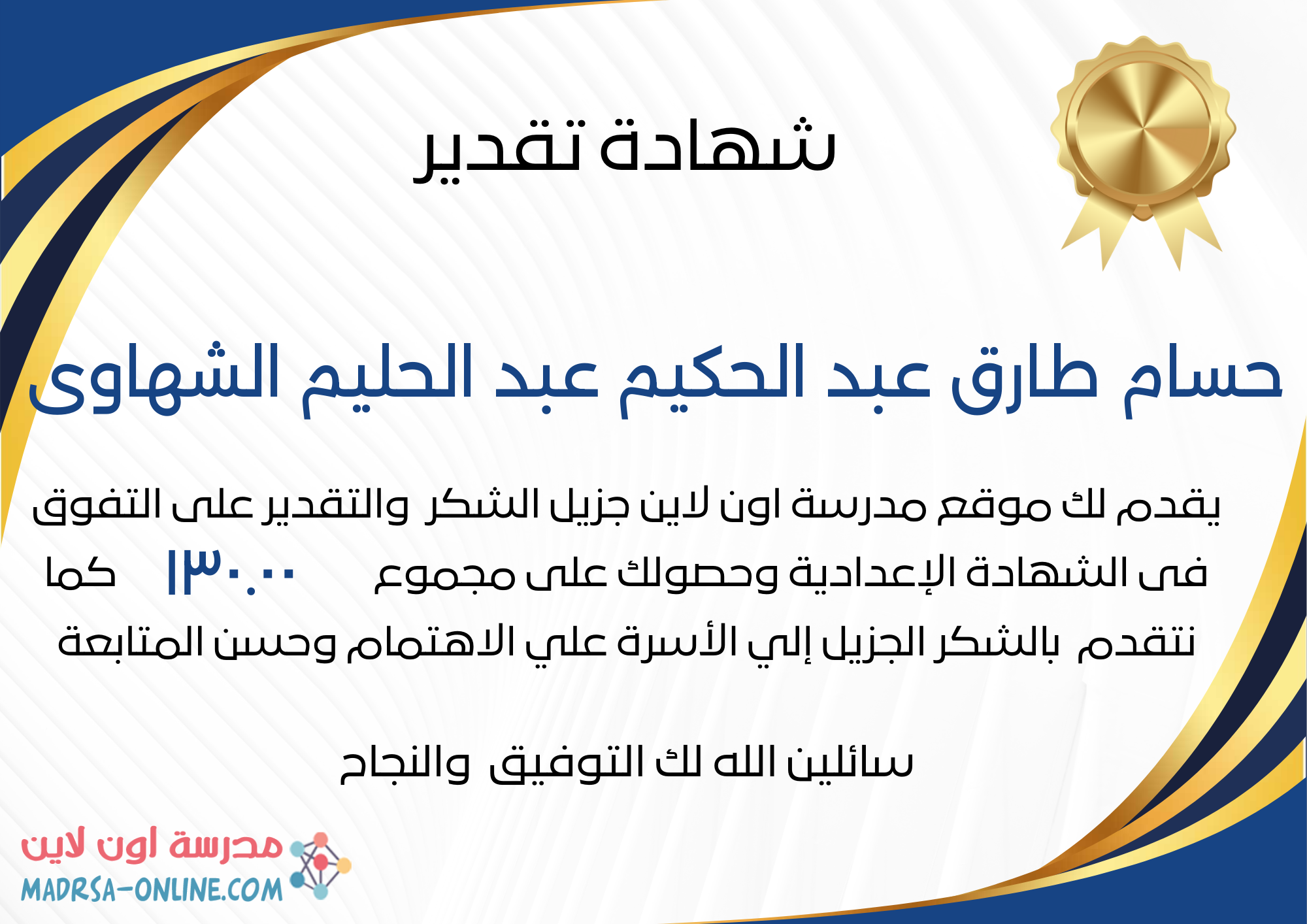 شهادة تقدير

حسام طارق عبد الحكيم عبد الحليم الشهاوى

يقدم لك موقع مدرسة اون لاين جزيل الشكر والتقدير على التفوق فى الشهادة الإعدادية وحصولك على مجموع ١٣٠.٠٠ كما نتقدم بالشكر الجزيل إلي الأسرة علي الاهتمام وحسن المتابعة

سائلين الله لك التوفيق والنجاح

مدرسة اون لاين
MADRSA-ONLINE.COM